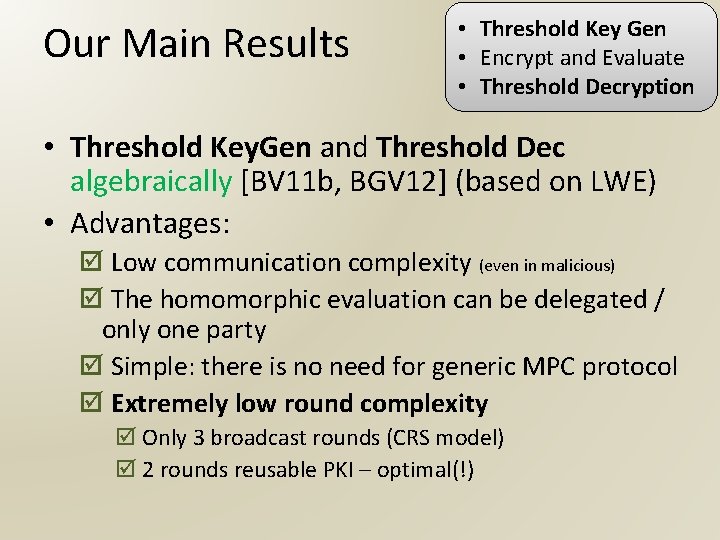 Our Main Results

• Threshold Key Gen
• Encrypt and Evaluate
• Threshold Decryption

• Threshold KeyGen and Threshold Dec algebraically [BV11b, BGV12] (based on LWE)
• Advantages:
☑ Low communication complexity (even in malicious)
☑ The homomorphic evaluation can be delegated / only one party
☑ Simple: there is no need for generic MPC protocol
☑ Extremely low round complexity
☑ Only 3 broadcast rounds (CRS model)
☑ 2 rounds reusable PKI – optimal(!)